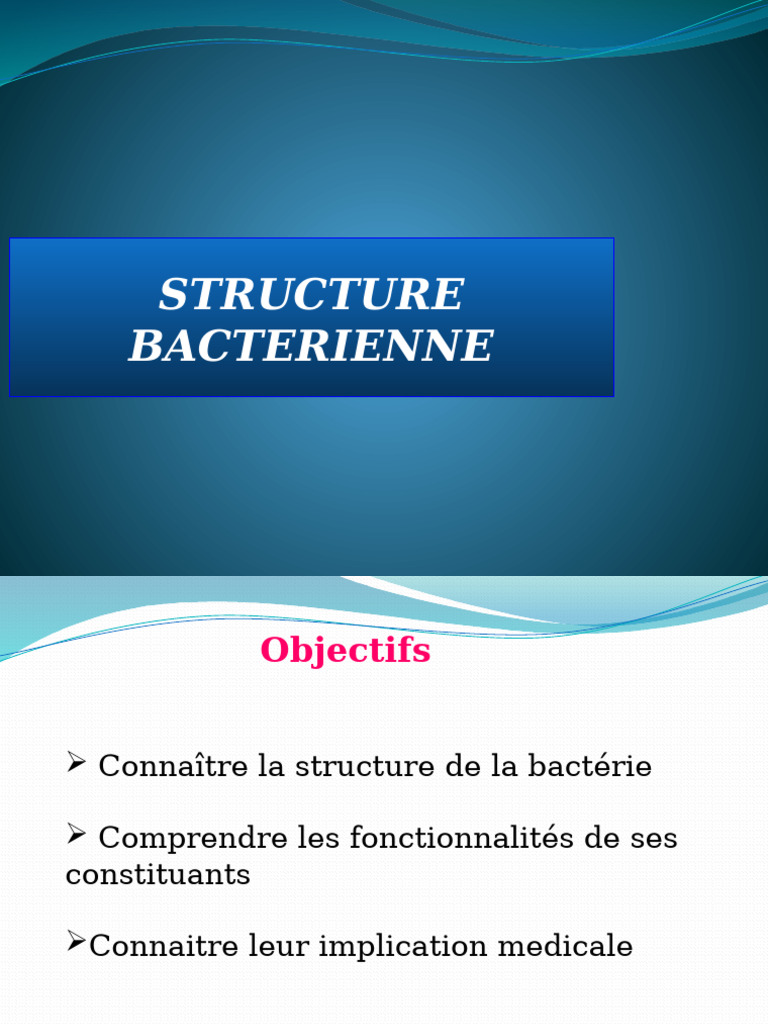 STRUCTURE BACTERIENNE

Objectifs

➢ Connaître la structure de la bactérie

➢ Comprendre les fonctionnalités de ses constituants

➢Connaitre leur implication medicale